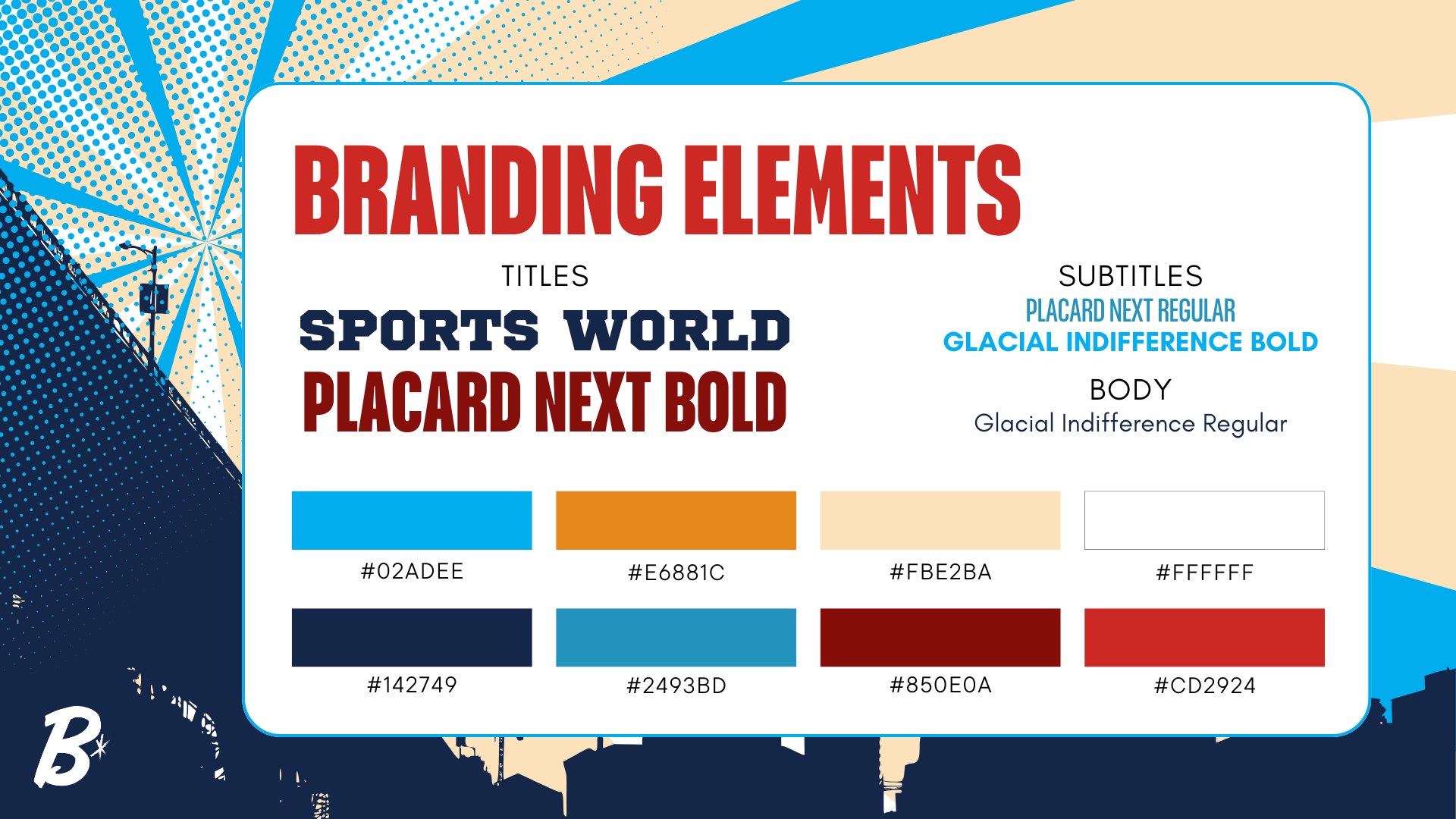 BRANDING ELEMENTS

TITLES

SPORTS WORLD

PLACARD NEXT BOLD

SUBTITLES

PLACARD NEXT REGULAR

GLACIAL INDIFFERENCE BOLD

BODY

Glacial Indifference Regular

#02ADEE

#E6881C

#FBE2BA

#FFFFFF

#142749

#2493BD

#850E0A

#CD2924

B